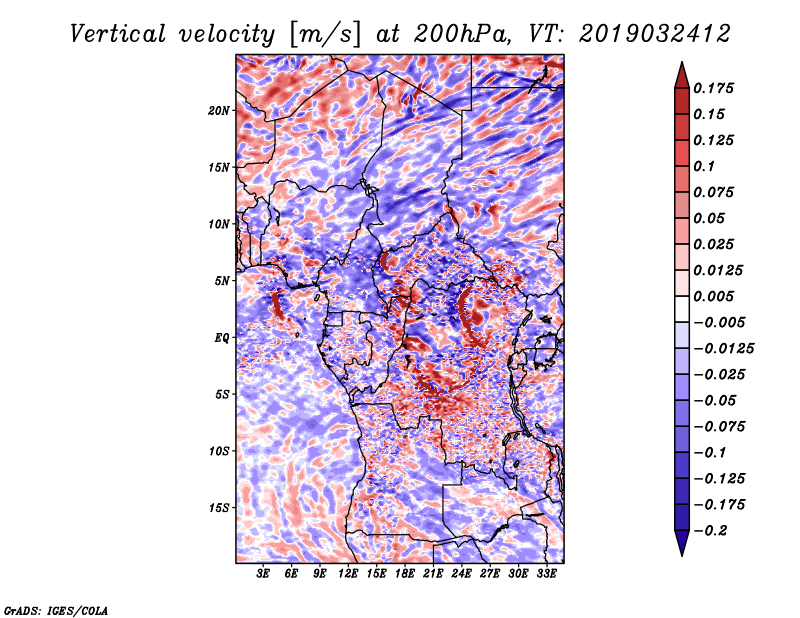 Vertical velocity [m/s] at 200hPa, VT: 2019032412

20N
15N
10N
5N
EQ
5S
10S
15S

3E 6E 9E 12E 15E 18E 21E 24E 27E 30E 33E

0.175
0.15
0.125
0.1
0.075
0.05
0.025
0.0125
0.005
−0.005
−0.0125
−0.025
−0.05
−0.075
−0.1
−0.125
−0.175
−0.2

GrADS: IGES/COLA